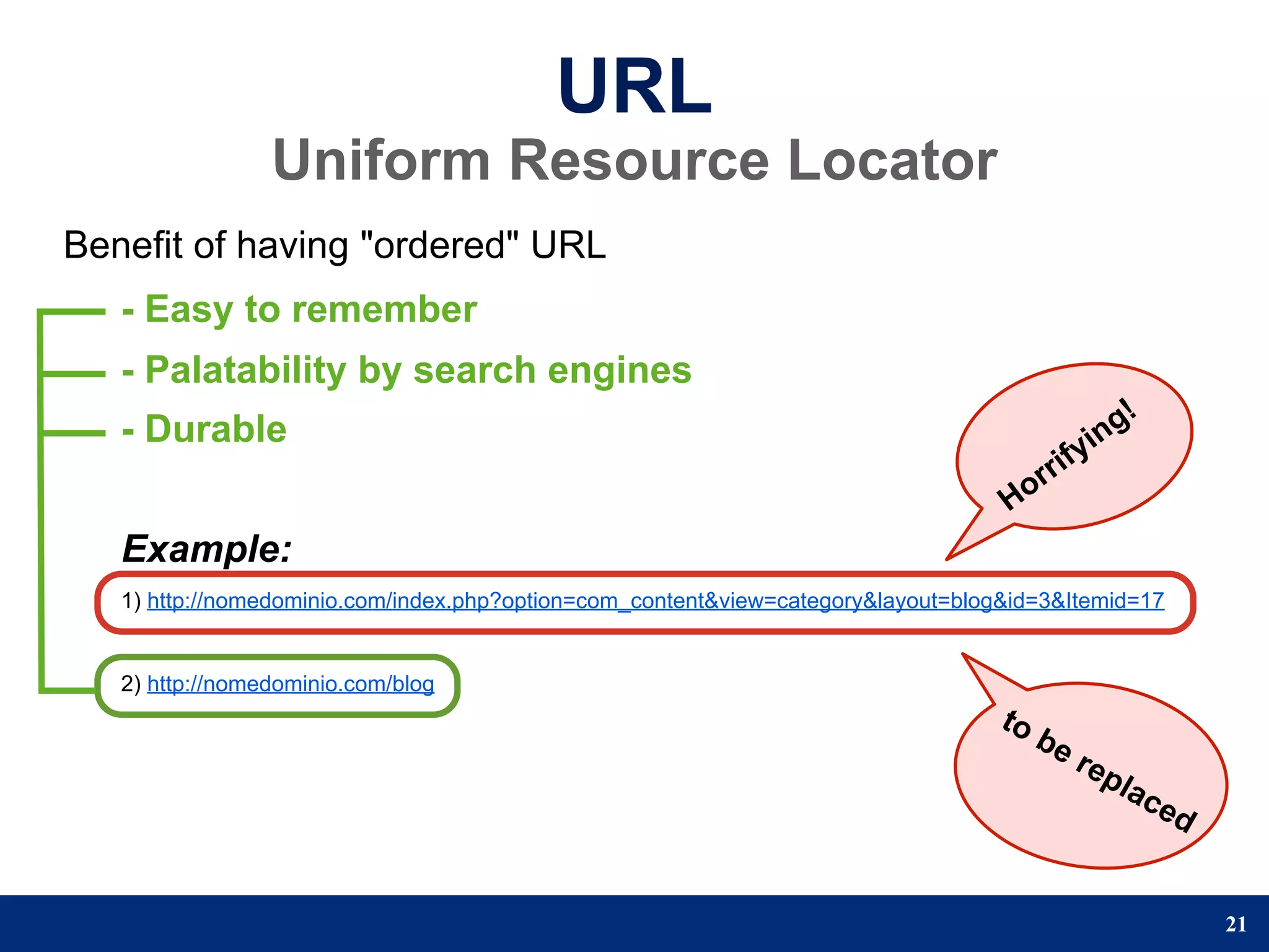 URL
Uniform Resource Locator

Benefit of having "ordered" URL

- Easy to remember
- Palatability by search engines
- Durable

Horrifying!

Example:

1) http://nomedominio.com/index.php?option=com_content&view=category&layout=blog&id=3&Itemid=17

2) http://nomedominio.com/blog

to be replaced

21